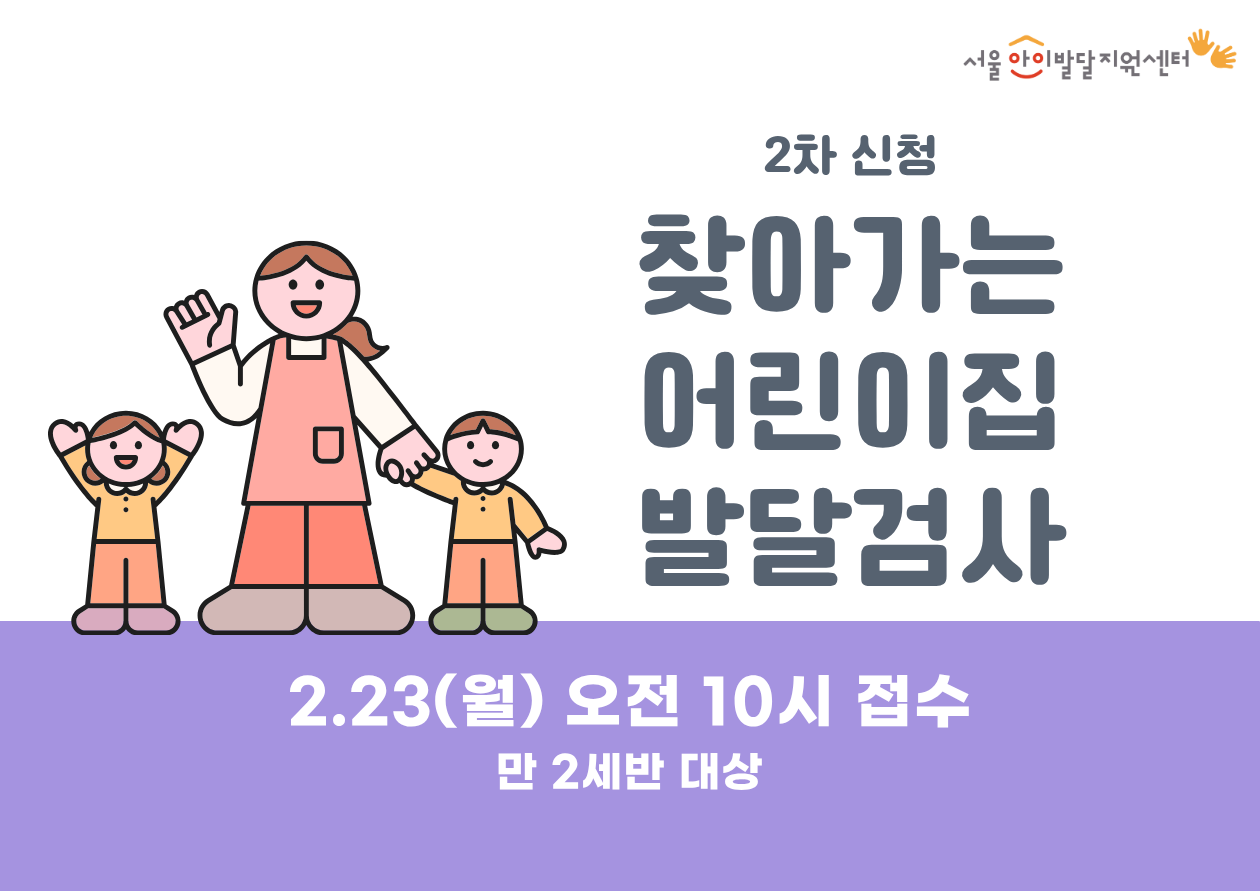 서울 아이발달지원센터

2차 신청

찾아가는 어린이집 발달검사

2.23(월) 오전 10시 접수

만 2세반 대상